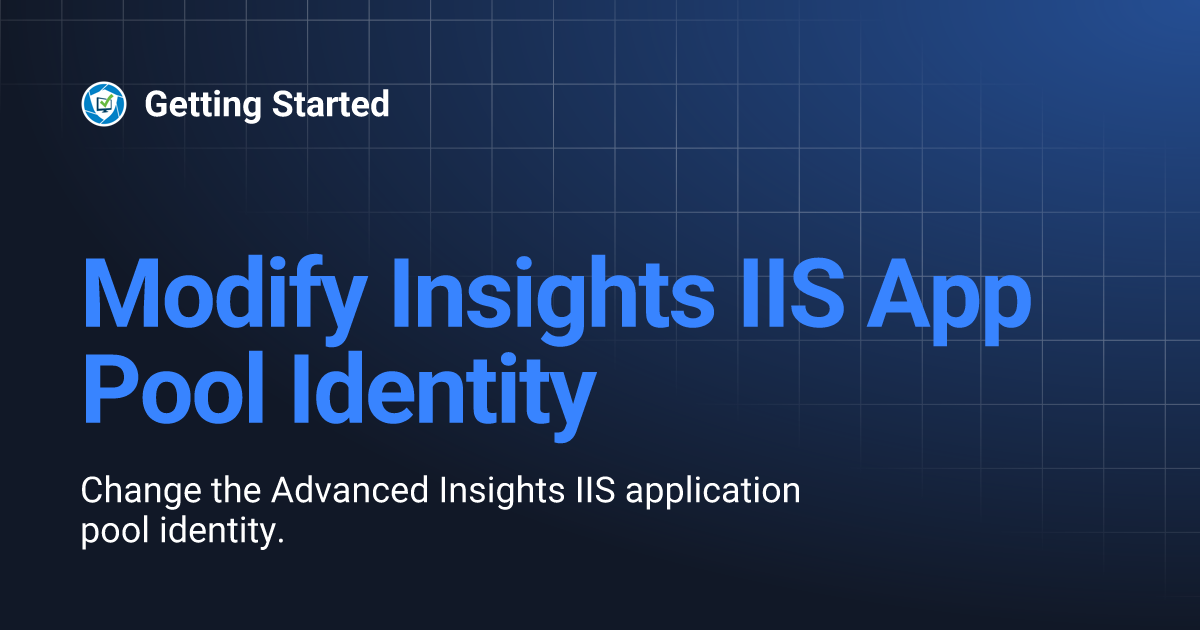 Getting Started

Modify Insights IIS App Pool Identity

Change the Advanced Insights IIS application pool identity.